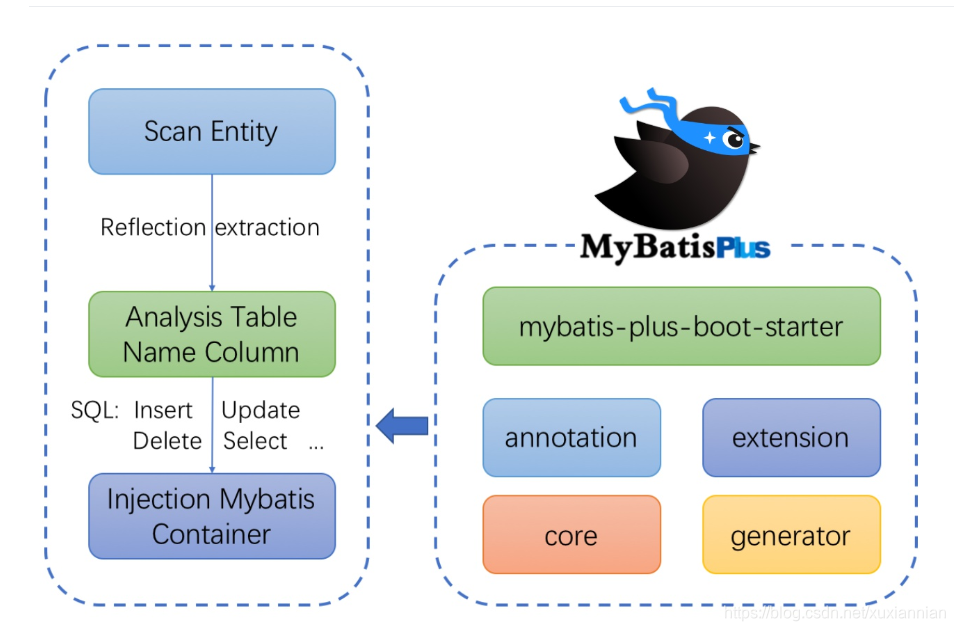 Scan Entity

Reflection extraction

Analysis Table Name Column

SQL: Insert Update Delete Select ...

Injection Mybatis Container

MyBatisPlus

mybatis-plus-boot-starter

annotation

extension

core

generator

https://blog.csdn.net/xuxiannian